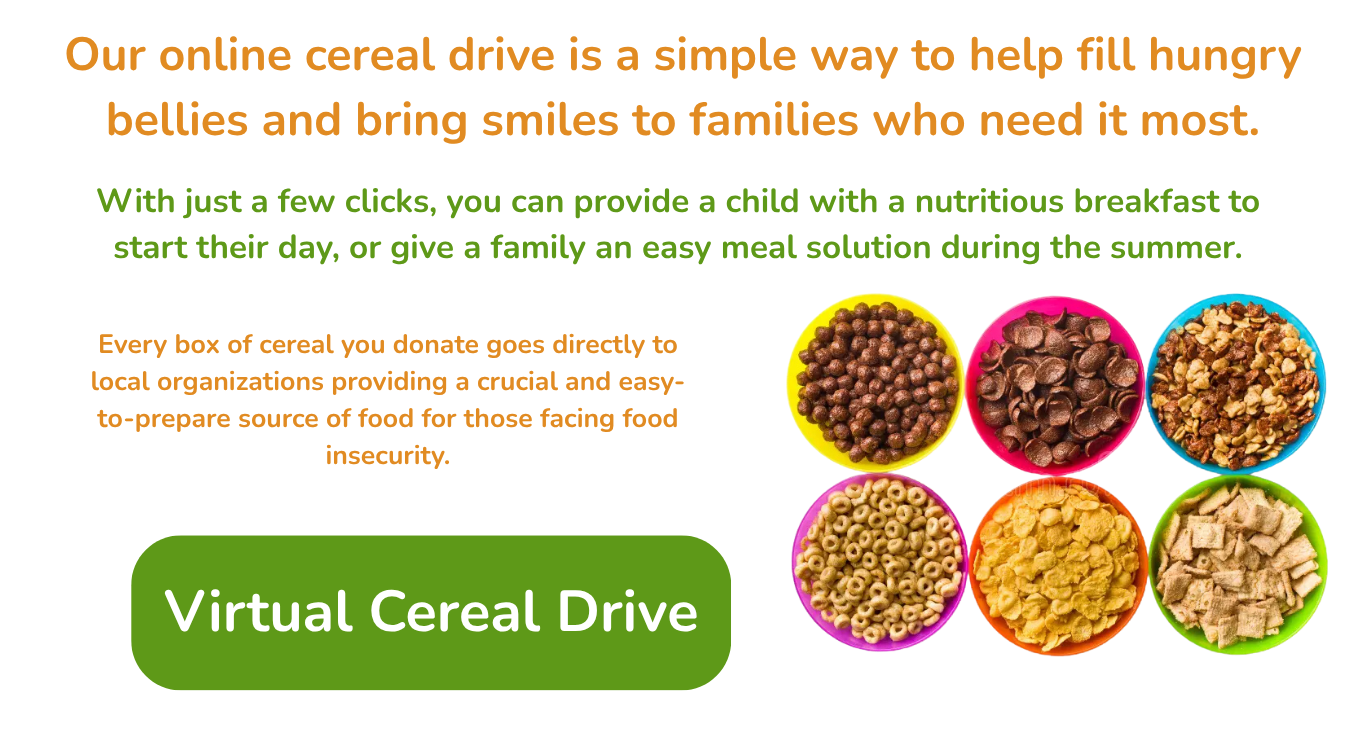 Our online cereal drive is a simple way to help fill hungry bellies and bring smiles to families who need it most.

With just a few clicks, you can provide a child with a nutritious breakfast to start their day, or give a family an easy meal solution during the summer.

Every box of cereal you donate goes directly to local organizations providing a crucial and easy-to-prepare source of food for those facing food insecurity.

Virtual Cereal Drive